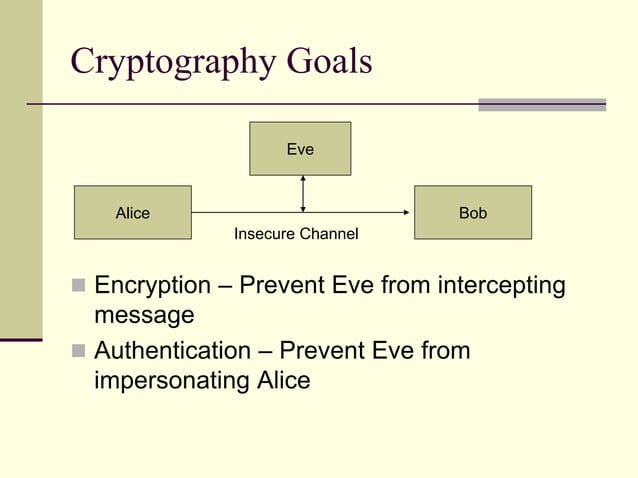 Cryptography Goals

Eve

Alice

Bob

Insecure Channel

Encryption – Prevent Eve from intercepting message

Authentication – Prevent Eve from impersonating Alice